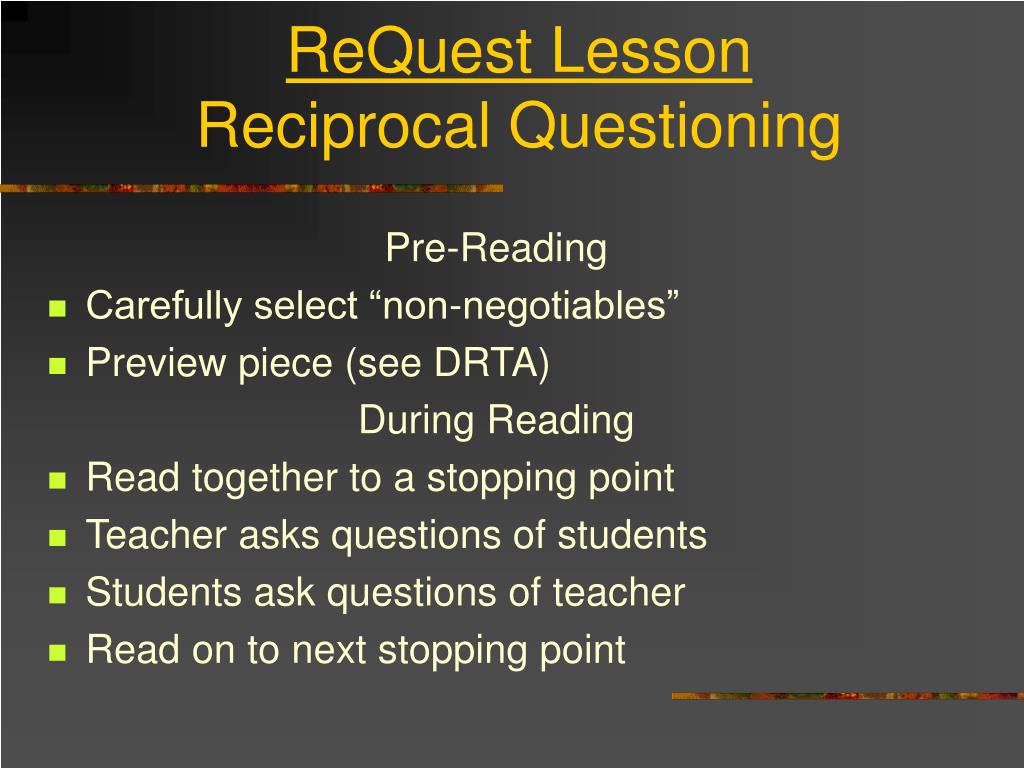 ReQuest Lesson
Reciprocal Questioning

Pre-Reading
- Carefully select “non-negotiables”
- Preview piece (see DRTA)

During Reading
- Read together to a stopping point
- Teacher asks questions of students
- Students ask questions of teacher
- Read on to next stopping point